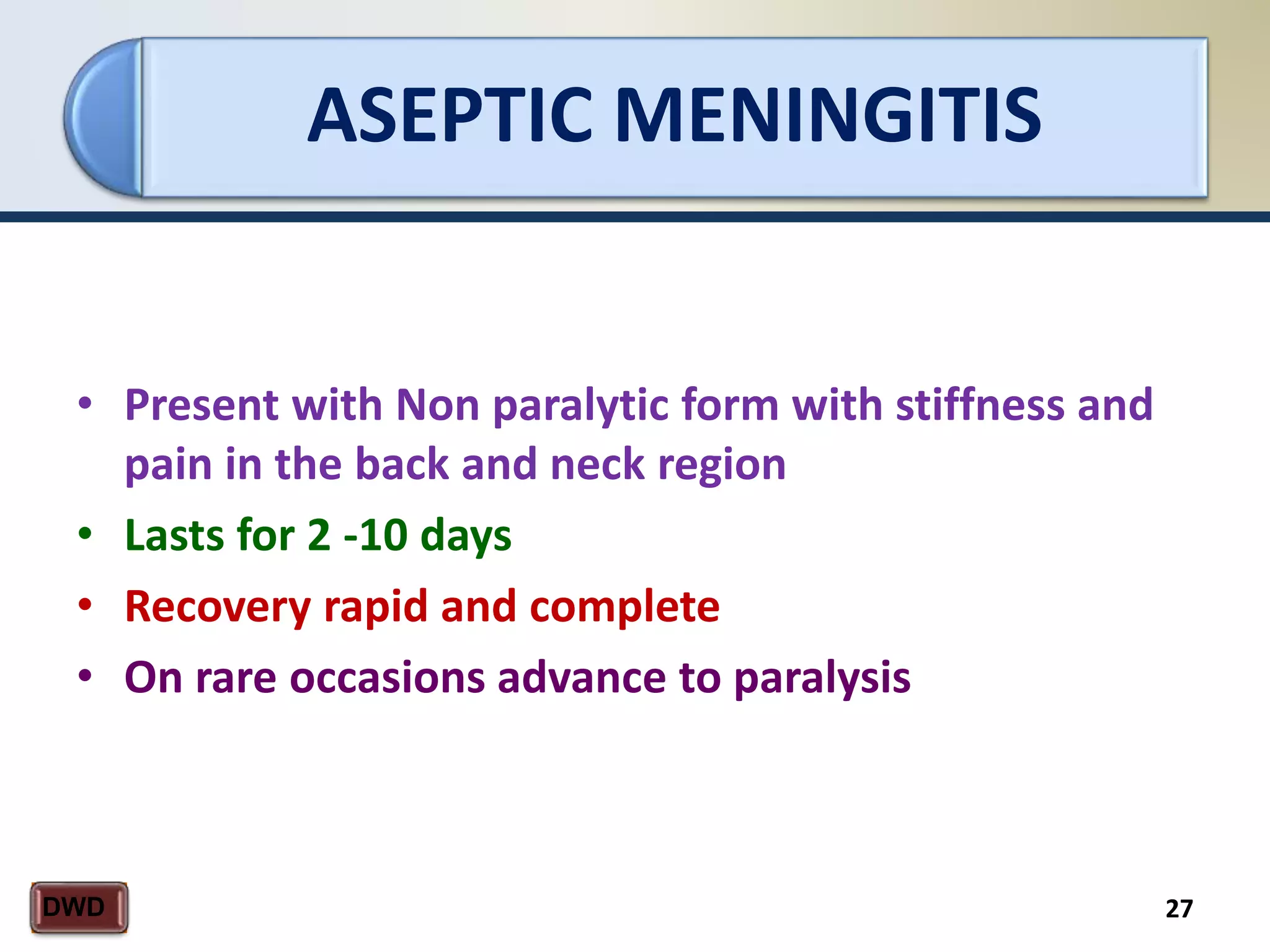 ASEPTIC MENINGITIS

• Present with Non paralytic form with stiffness and pain in the back and neck region
• Lasts for 2 -10 days
• Recovery rapid and complete
• On rare occasions advance to paralysis

DWD

27